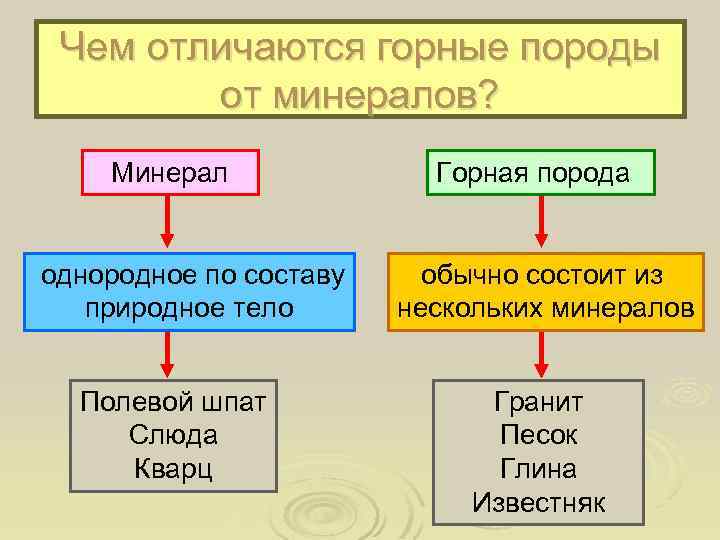 Чем отличаются горные породы от минералов?

Минерал

однородное по составу природное тело

Полевой шпат
Слюда
Кварц

Горная порода

обычно состоит из нескольких минералов

Гранит
Песок
Глина
Известняк